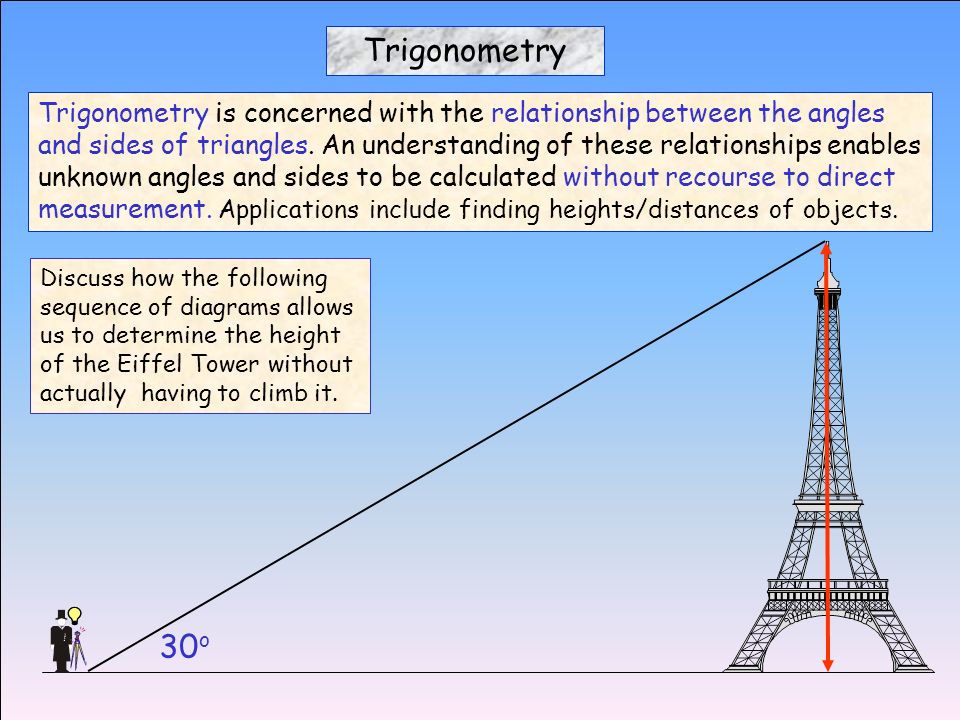 Trigonometry

Trigonometry is concerned with the relationship between the angles and sides of triangles. An understanding of these relationships enables unknown angles and sides to be calculated without recourse to direct measurement. Applications include finding heights/distances of objects.

Discuss how the following sequence of diagrams allows us to determine the height of the Eiffel Tower without actually having to climb it.

$30^o$